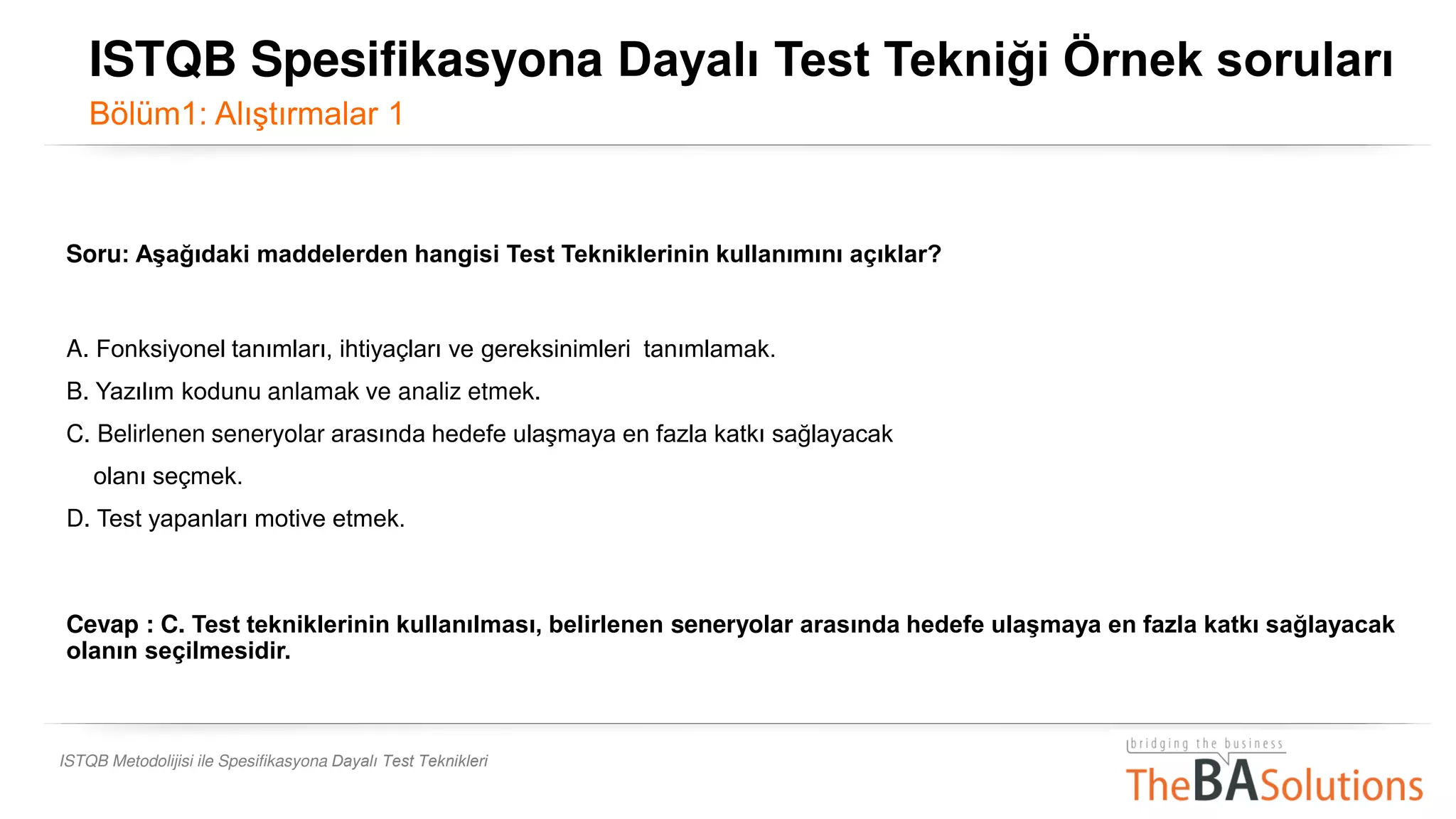 ISTQB Spesifikasyona Dayalı Test Tekniği Örnek soruları
Bölüm1: Alıştırmalar 1

Soru: Aşağıdaki maddelerden hangisi Test Tekniklerinin kullanımını açıklar?

A. Fonksiyonel tanımları, ihtiyaçları ve gereksinimleri tanımlamak.
B. Yazılım kodunu anlamak ve analiz etmek.
C. Belirlenen seneryolar arasında hedefe ulaşmaya en fazla katkı sağlayacak olanı seçmek.
D. Test yapanları motive etmek.

Cevap : C. Test tekniklerinin kullanılması, belirlenen seneryolar arasında hedefe ulaşmaya en fazla katkı sağlayacak olanın seçilmesidir.

ISTQB Metodolijisi ile Spesifikasyona Dayalı Test Teknikleri

bridging the business
TheBASolutions